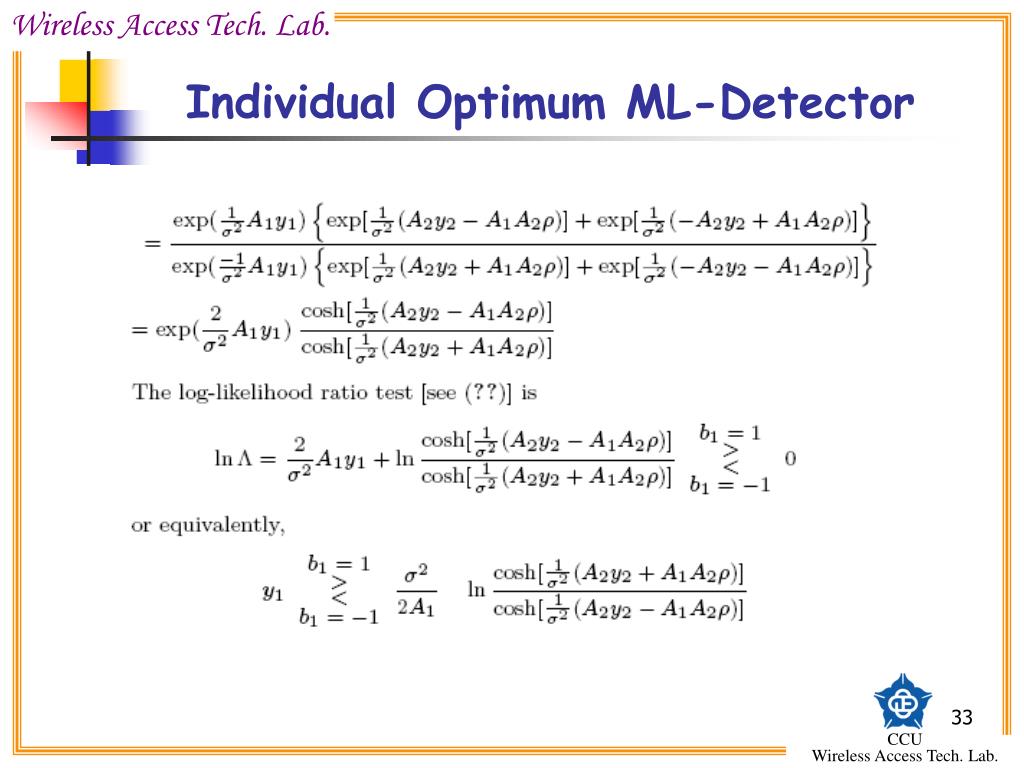 Wireless Access Tech. Lab.

Individual Optimum ML-Detector

$= \frac{\exp(\frac{1}{\sigma^2}A_1y_1)\left\{\exp[\frac{1}{\sigma^2}(A_2y_2 - A_1A_2\rho)] + \exp[\frac{1}{\sigma^2}(-A_2y_2 + A_1A_2\rho)]\right\}}{\exp(\frac{-1}{\sigma^2}A_1y_1)\left\{\exp[\frac{1}{\sigma^2}(A_2y_2 + A_1A_2\rho)] + \exp[\frac{1}{\sigma^2}(-A_2y_2 - A_1A_2\rho)]\right\}}$

$= \exp(\frac{2}{\sigma^2}A_1y_1)\frac{\cosh[\frac{1}{\sigma^2}(A_2y_2 - A_1A_2\rho)]}{\cosh[\frac{1}{\sigma^2}(A_2y_2 + A_1A_2\rho)]}$

The log-likelihood ratio test [see (??)] is

$\ln\Lambda = \frac{2}{\sigma^2}A_1y_1 + \ln\frac{\cosh[\frac{1}{\sigma^2}(A_2y_2 - A_1A_2\rho)]}{\cosh[\frac{1}{\sigma^2}(A_2y_2 + A_1A_2\rho)]} \underset{b_1=-1}{\overset{b_1=1}{\gtrless}} 0$

or equivalently,

$y_1 \underset{b_1=-1}{\overset{b_1=1}{\gtrless}} \frac{\sigma^2}{2A_1} \ln\frac{\cosh[\frac{1}{\sigma^2}(A_2y_2 + A_1A_2\rho)]}{\cosh[\frac{1}{\sigma^2}(A_2y_2 - A_1A_2\rho)]}$

33

CCU
Wireless Access Tech. Lab.